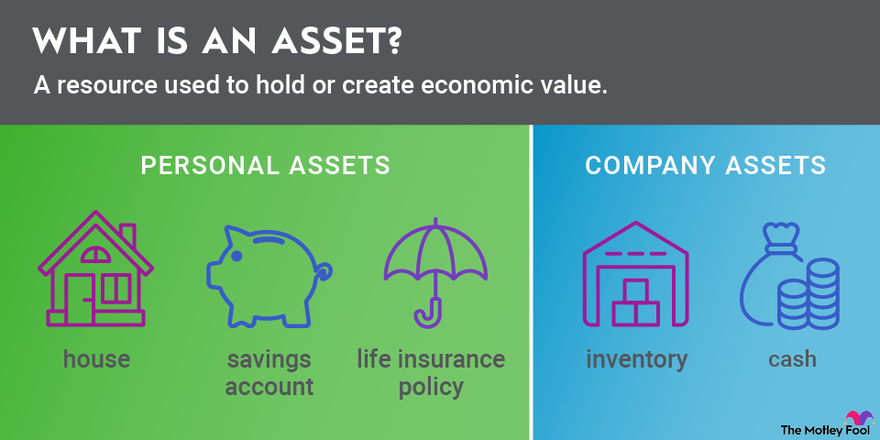 WHAT IS AN ASSET?
A resource used to hold or create economic value.

PERSONAL ASSETS

house

savings account

life insurance policy

COMPANY ASSETS

inventory

cash

The Motley Fool